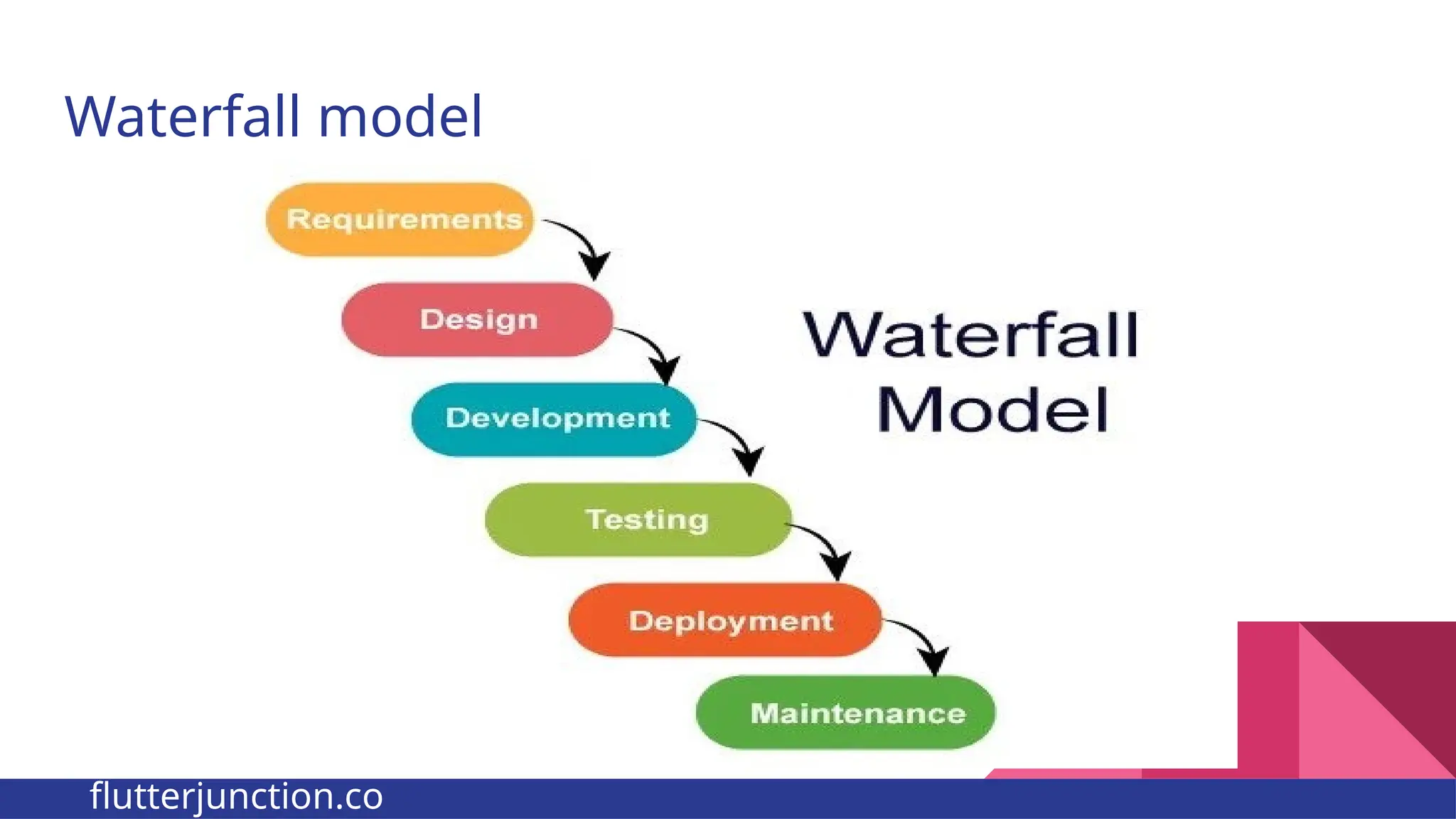 Waterfall model

Requirements

Design

Development

Testing

Deployment

Maintenance

Waterfall Model

flutterjunction.co